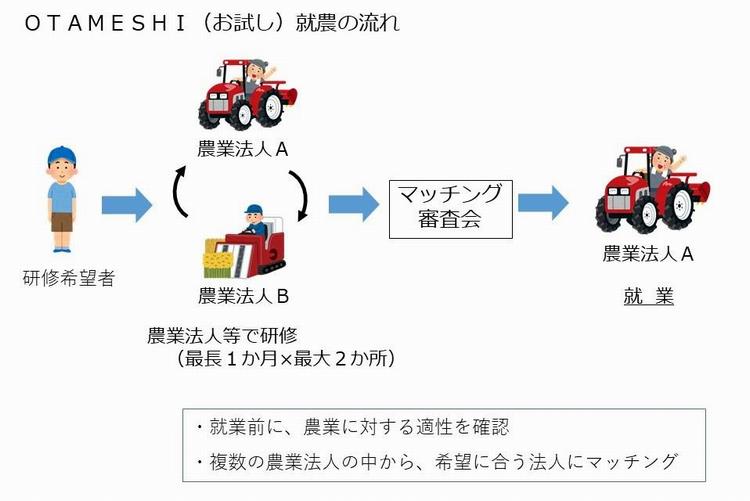 ＯＴＡＭＥＳＨＩ（お試し）就農の流れ

研修希望者

農業法人Ａ

農業法人Ｂ

農業法人等で研修
（最長１か月×最大２か所）

マッチング
審査会

農業法人Ａ

就　業

・就業前に、農業に対する適性を確認
・複数の農業法人の中から、希望に合う法人にマッチング